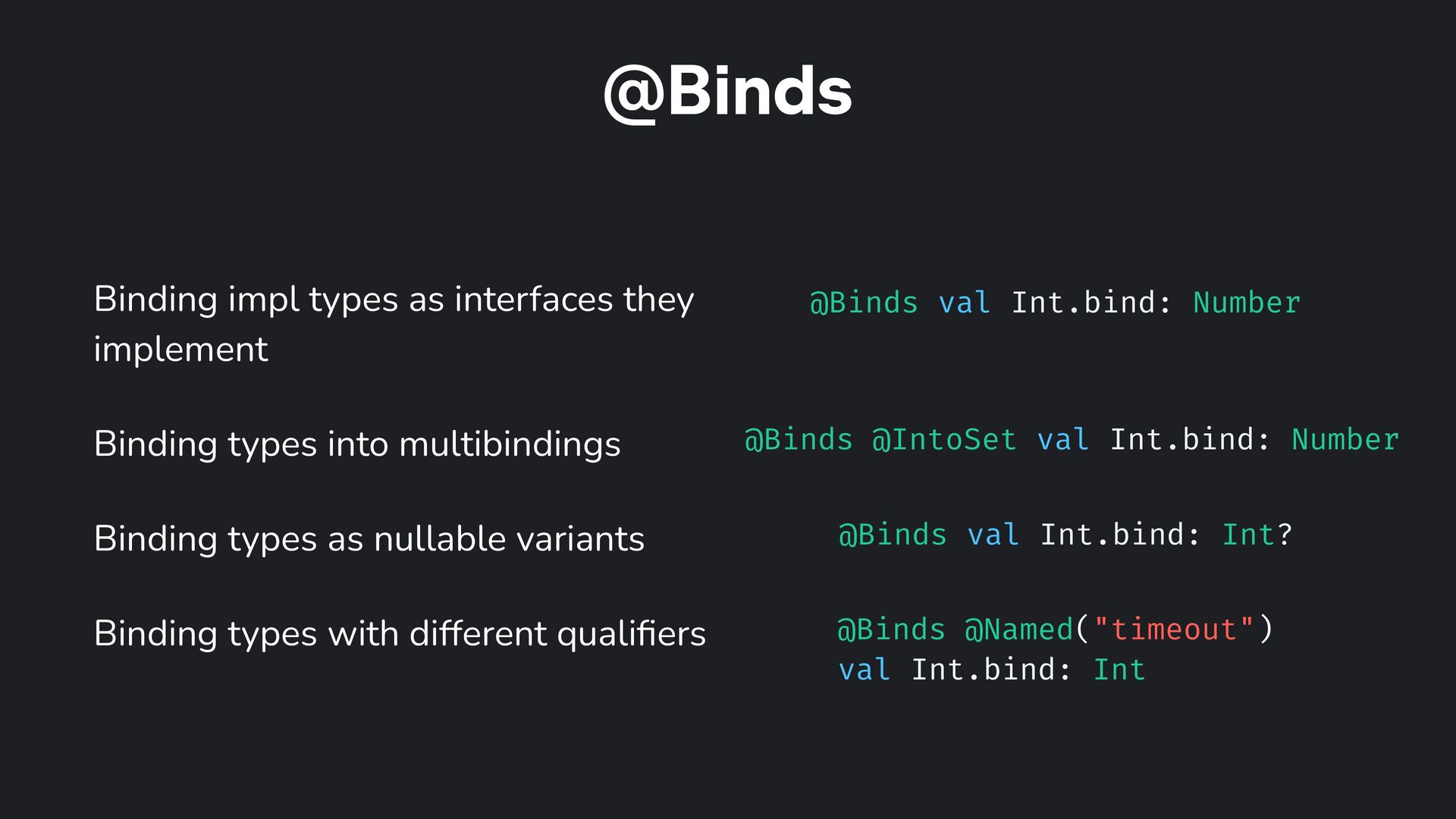 @Binds

Binding impl types as interfaces they implement

@Binds val Int.bind: Number

Binding types into multibindings

@Binds @IntoSet val Int.bind: Number

Binding types as nullable variants

@Binds val Int.bind: Int?

Binding types with different qualifiers

@Binds @Named("timeout")
val Int.bind: Int